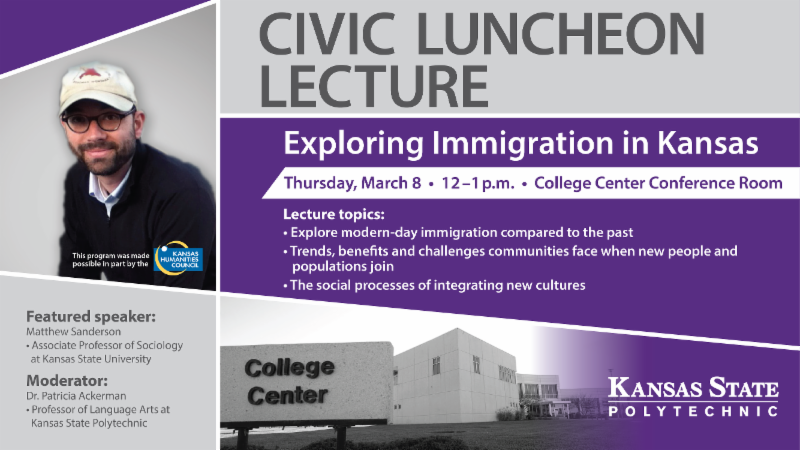 CIVIC LUNCHEON LECTURE

Exploring Immigration in Kansas

Thursday, March 8 • 12–1 p.m. • College Center Conference Room

Lecture topics:
• Explore modern-day immigration compared to the past
• Trends, benefits and challenges communities face when new people and populations join
• The social processes of integrating new cultures

This program was made possible in part by the KANSAS HUMANITIES COUNCIL

Featured speaker:
Matthew Sanderson
• Associate Professor of Sociology at Kansas State University

Moderator:
Dr. Patricia Ackerman
• Professor of Language Arts at Kansas State Polytechnic

College Center

KANSAS STATE
POLYTECHNIC